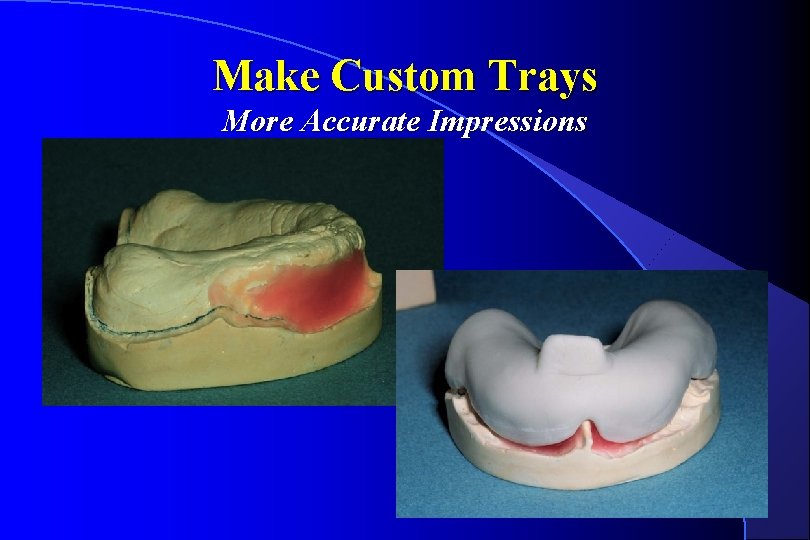 Make Custom Trays
More Accurate Impressions